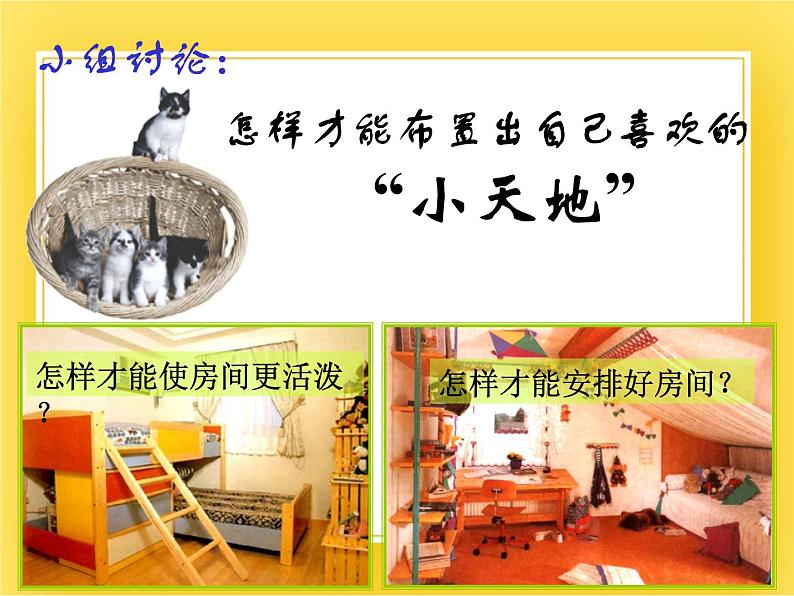 小组讨论：

怎样才能布置出自己喜欢的

“小天地”

怎样才能使房间更活泼？

怎样才能安排好房间？